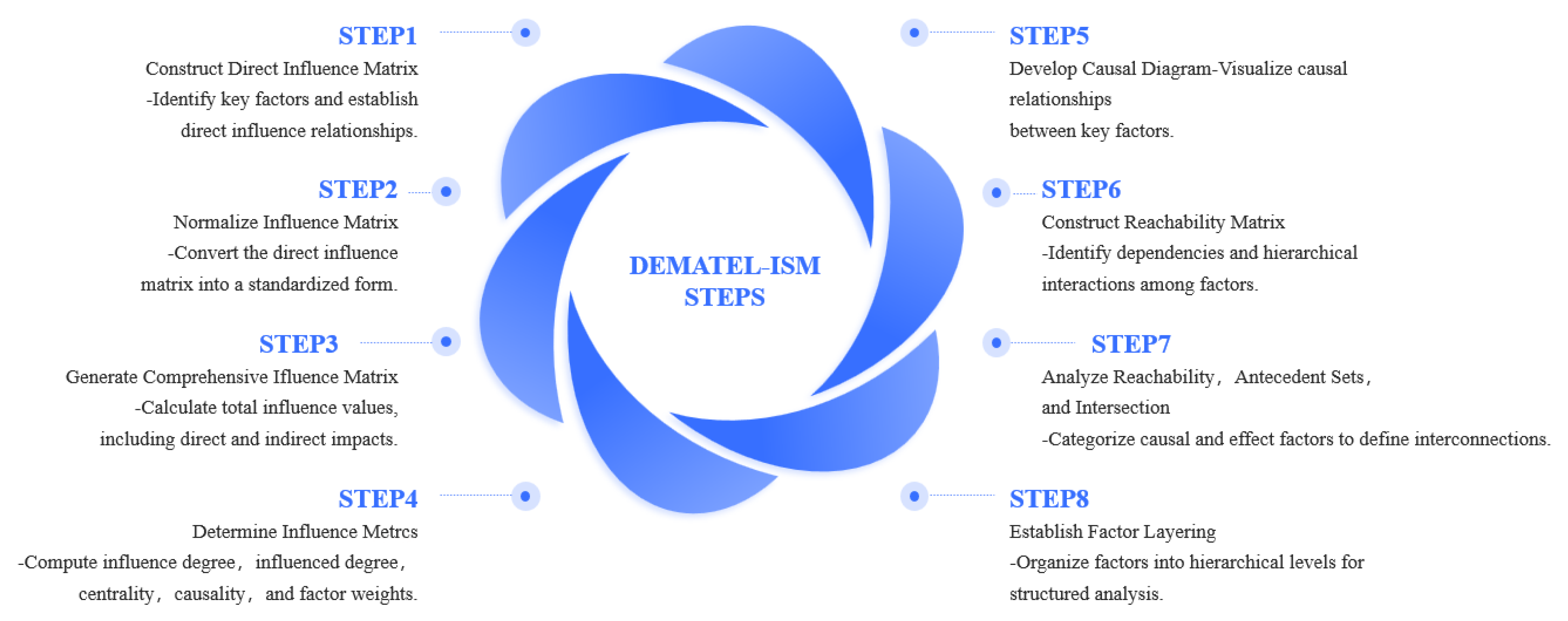 STEP1
Construct Direct Influence Matrix
-Identify key factors and establish direct influence relationships.

STEP2
Normalize Influence Matrix
-Convert the direct influence matrix into a standardized form.

STEP3
Generate Comprehensive Ifluence Matrix
-Calculate total influence values, including direct and indirect impacts.

STEP4
Determine Influence Metrcs
-Compute influence degree， influenced degree， centrality， causality， and factor weights.

DEMATEL-ISM STEPS

STEP5
Develop Causal Diagram-Visualize causal relationships
between key factors.

STEP6
Construct Reachability Matrix
-Identify dependencies and hierarchical interactions among factors.

STEP7
Analyze Reachability， Antecedent Sets， and Intersection
-Categorize causal and effect factors to define interconnections.

STEP8
Establish Factor Layering
-Organize factors into hierarchical levels for structured analysis.